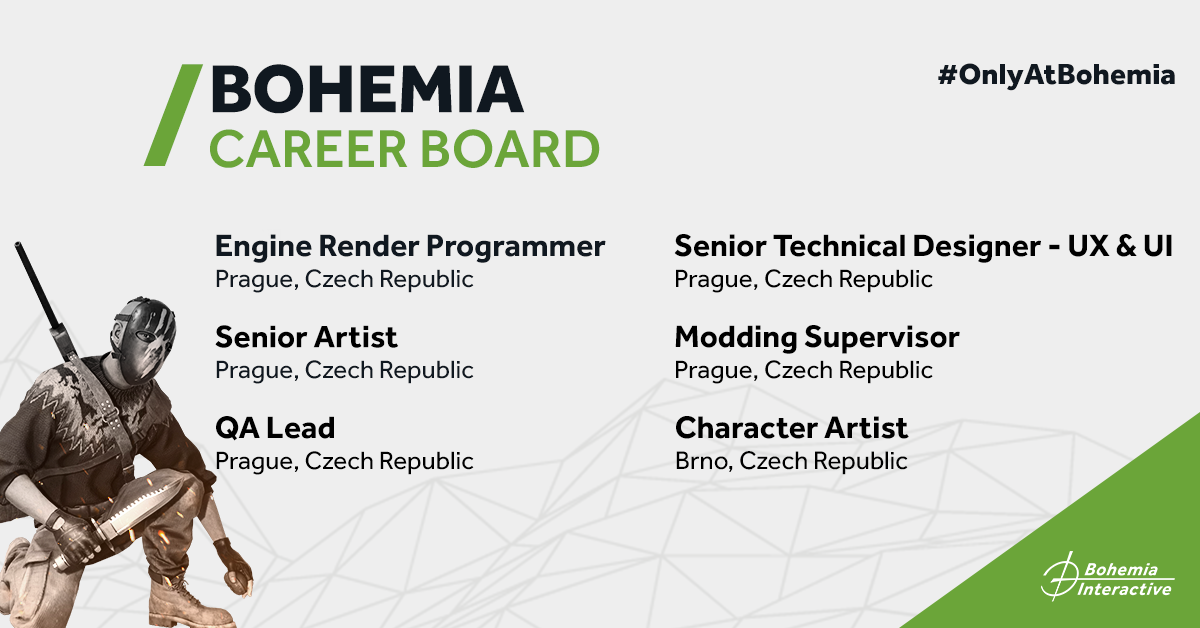 BOHEMIA
CAREER BOARD

#OnlyAtBohemia

Engine Render Programmer
Prague, Czech Republic

Senior Artist
Prague, Czech Republic

QA Lead
Prague, Czech Republic

Senior Technical Designer - UX & UI
Prague, Czech Republic

Modding Supervisor
Prague, Czech Republic

Character Artist
Brno, Czech Republic

Bohemia Interactive